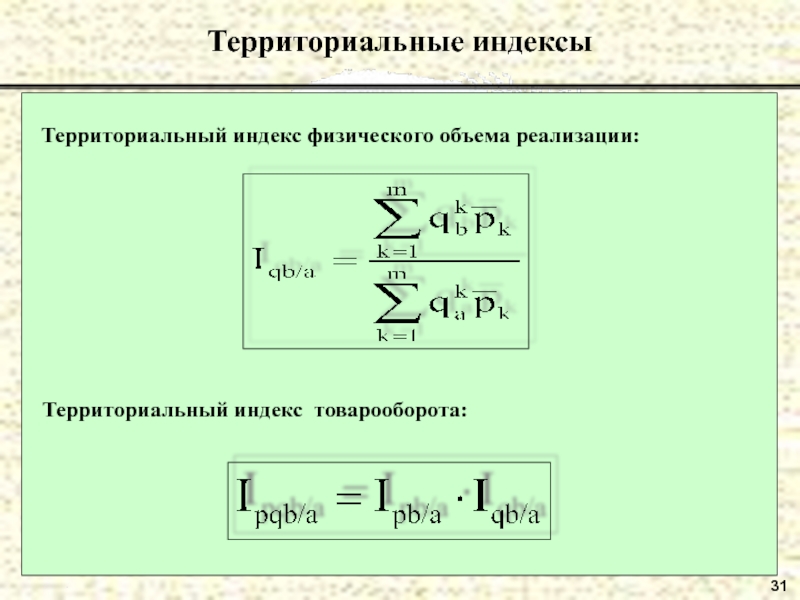 Территориальные индексы

Территориальный индекс физического объема реализации:

$I_{qb/a} = \frac{\sum_{k=1}^{m} q_b^k \overline{p}_k}{\sum_{k=1}^{m} q_a^k \overline{p}_k}$

Территориальный индекс товарооборота:

$I_{pqb/a} = I_{pb/a} \cdot I_{qb/a}$

31